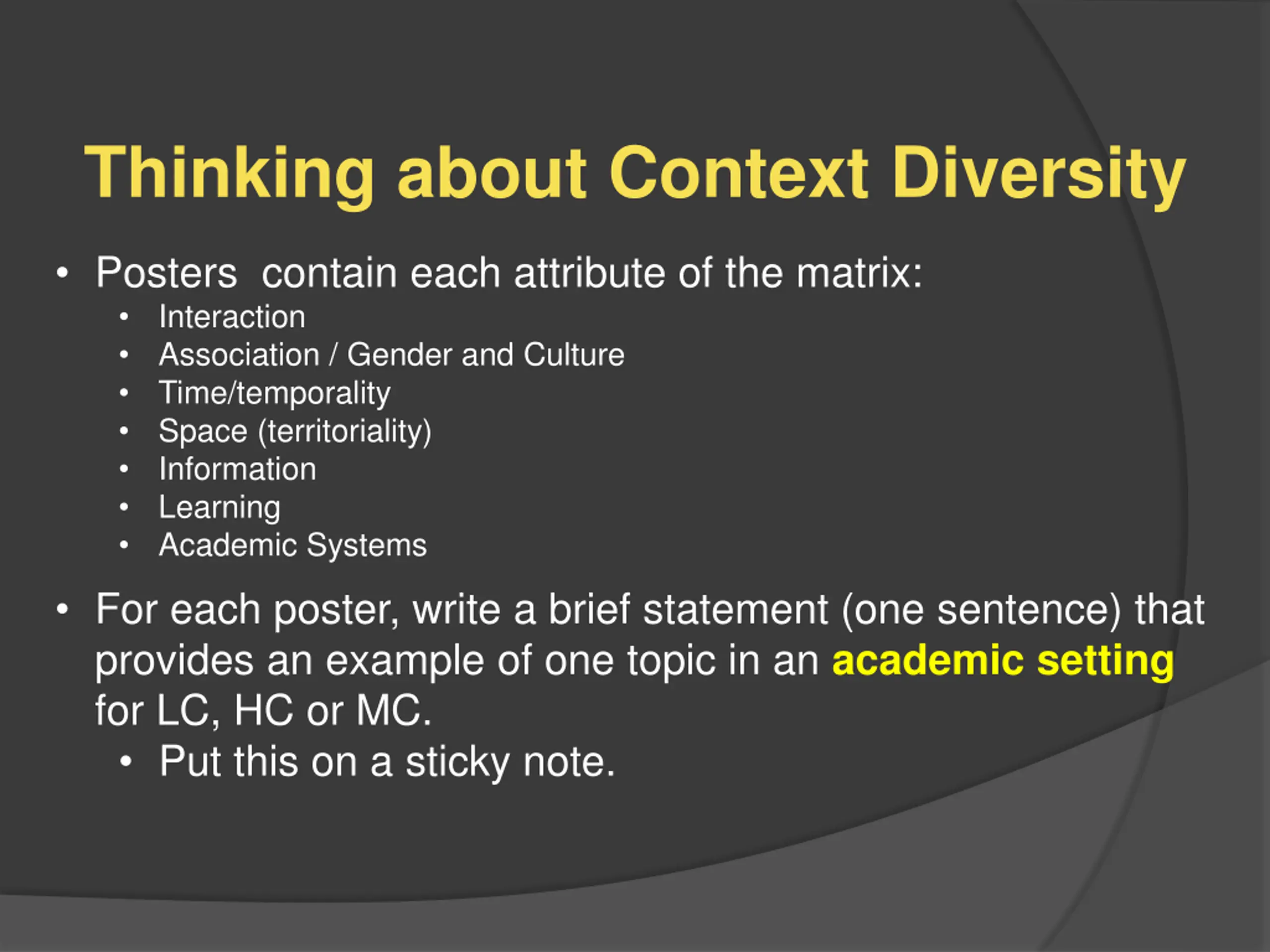 Thinking about Context Diversity

• Posters  contain each attribute of the matrix:
  • Interaction
  • Association / Gender and Culture
  • Time/temporality
  • Space (territoriality)
  • Information
  • Learning
  • Academic Systems

• For each poster, write a brief statement (one sentence) that provides an example of one topic in an academic setting for LC, HC or MC.
  • Put this on a sticky note.